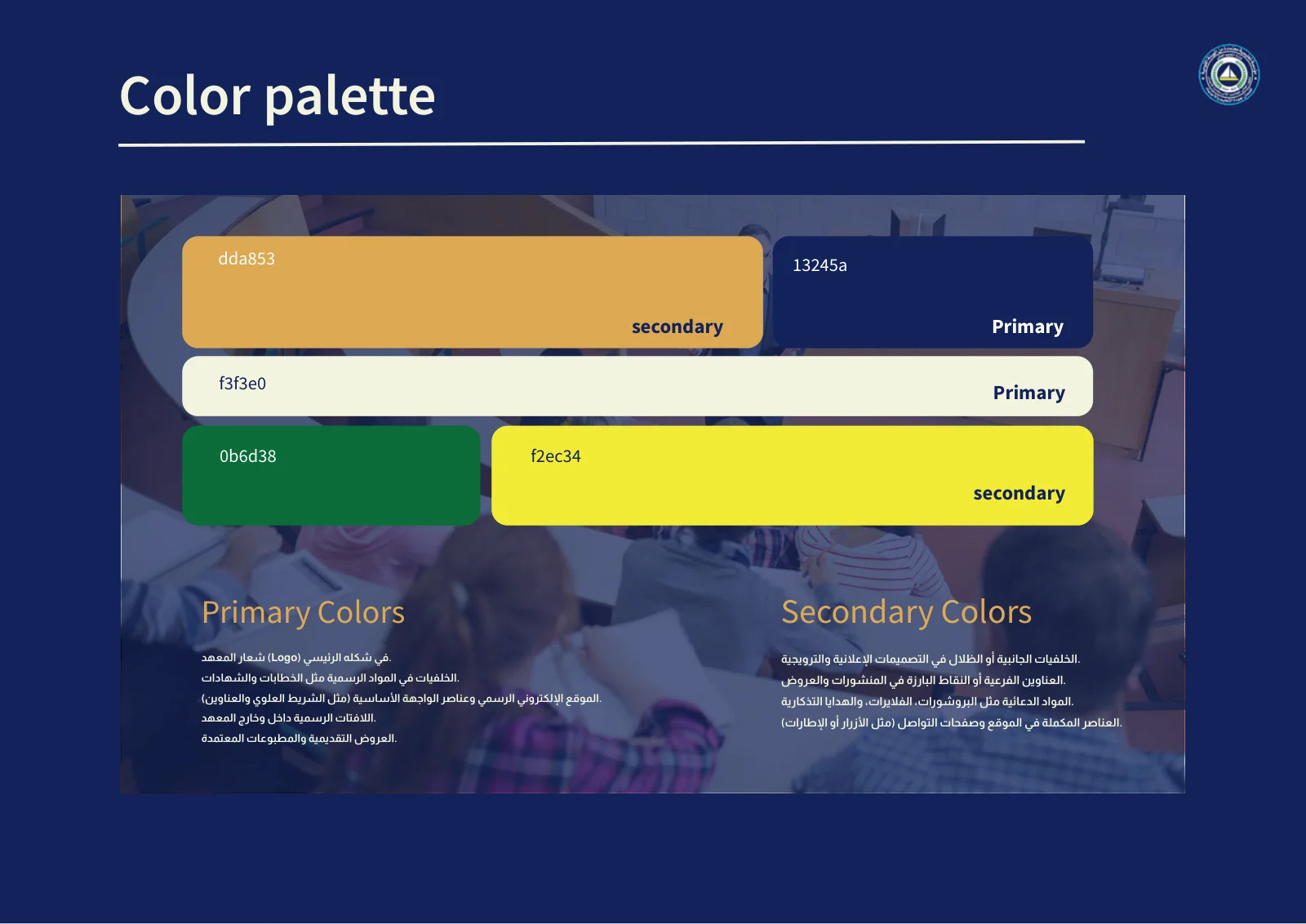 Color palette

dda853

secondary

13245a

Primary

f3f3e0

Primary

0b6d38

f2ec34

secondary

Primary Colors

شعار المعهد (Logo) في شكله الرئيسي.
الخلفيات في المواد الرسمية مثل الخطابات والشهادات.
الموقع الإلكتروني الرسمي وعناصر الواجهة الأساسية (مثل الشريط العلوي والعناوين).
اللافتات الرسمية داخل وخارج المعهد.
العروض التقديمية والمطبوعات المعتمدة.

Secondary Colors

الخلفيات الجانبية أو الظلال في التصميمات الإعلانية والترويجية.
العناوين الفرعية أو النقاط البارزة في المنشورات والعروض.
المواد الدعائية مثل البروشورات، الفلايرات، والهدايا التذكارية.
العناصر المكملة في الموقع وصفحات التواصل (مثل الأزرار أو الإطارات).